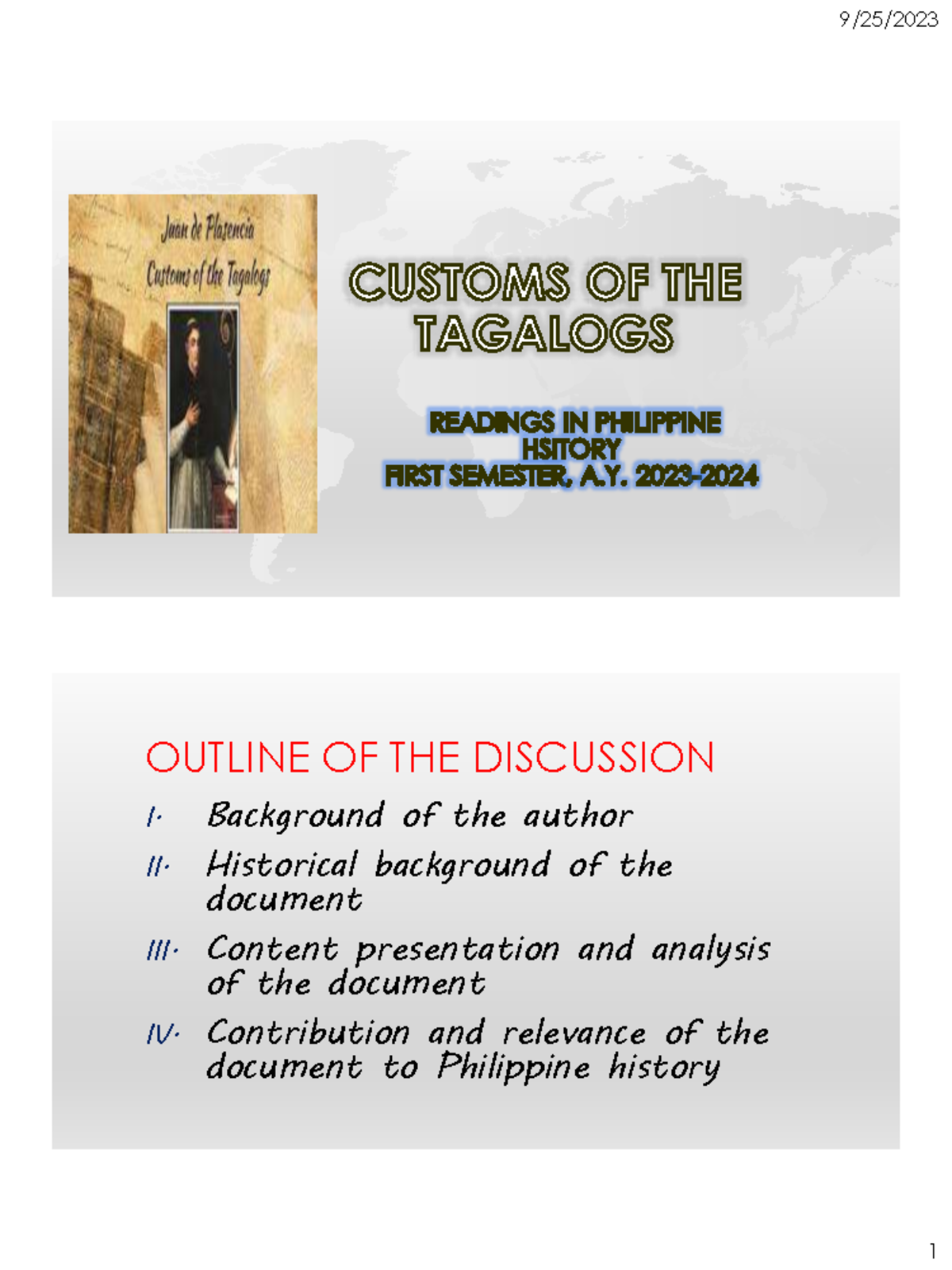 9/25/2023

Juan de Plasencia
Customs of the Tagalogs

CUSTOMS OF THE TAGALOGS

READINGS IN PHILIPPINE HSITORY
FIRST SEMESTER, A.Y. 2023-2024

OUTLINE OF THE DISCUSSION

I. Background of the author

II. Historical background of the document

III. Content presentation and analysis of the document

IV. Contribution and relevance of the document to Philippine history

1